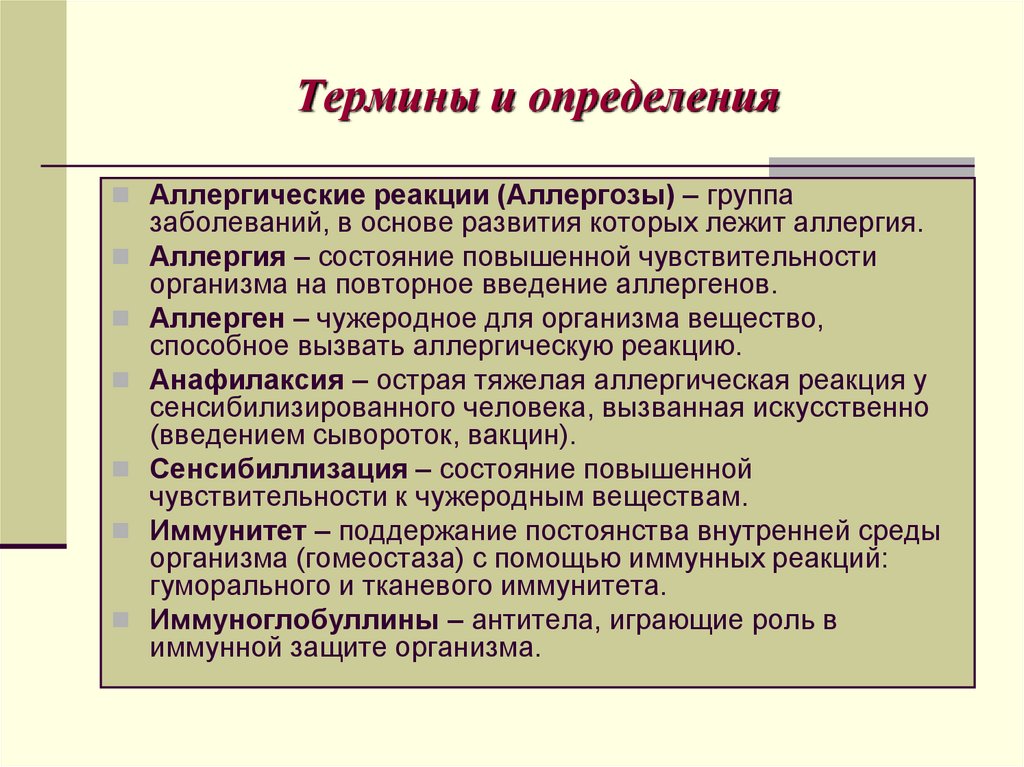 Термины и определения

Аллергические реакции (Аллергозы) – группа заболеваний, в основе развития которых лежит аллергия.

Аллергия – состояние повышенной чувствительности организма на повторное введение аллергенов.

Аллерген – чужеродное для организма вещество, способное вызвать аллергическую реакцию.

Анафилаксия – острая тяжелая аллергическая реакция у сенсибилизированного человека, вызванная искусственно (введением сывороток, вакцин).

Сенсибиллизация – состояние повышенной чувствительности к чужеродным веществам.

Иммунитет – поддержание постоянства внутренней среды организма (гомеостаза) с помощью иммунных реакций: гуморального и тканевого иммунитета.

Иммуноглобуллины – антитела, играющие роль в иммунной защите организма.